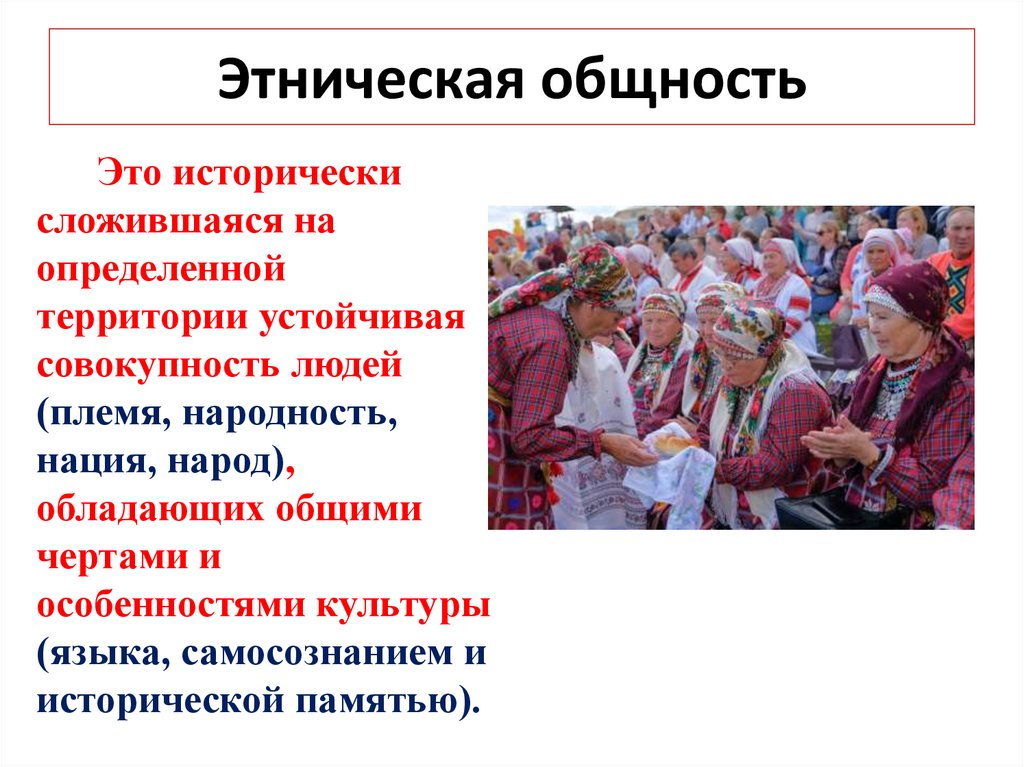 Этническая общность

Это исторически сложившаяся на определенной территории устойчивая совокупность людей (племя, народность, нация, народ), обладающих общими чертами и особенностями культуры (языка, самосознанием и исторической памятью).